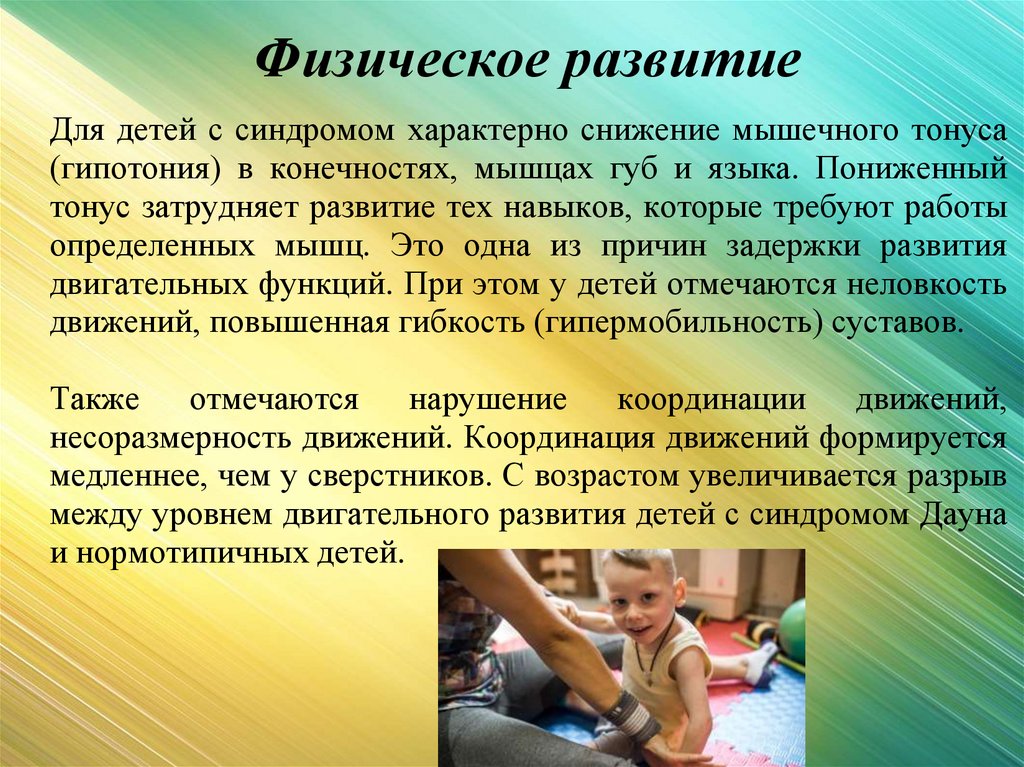 Физическое развитие

Для детей с синдромом характерно снижение мышечного тонуса (гипотония) в конечностях, мышцах губ и языка. Пониженный тонус затрудняет развитие тех навыков, которые требуют работы определенных мышц. Это одна из причин задержки развития двигательных функций. При этом у детей отмечаются неловкость движений, повышенная гибкость (гипермобильность) суставов.

Также отмечаются нарушение координации движений, несоразмерность движений. Координация движений формируется медленнее, чем у сверстников. С возрастом увеличивается разрыв между уровнем двигательного развития детей с синдромом Дауна и нормотипичных детей.